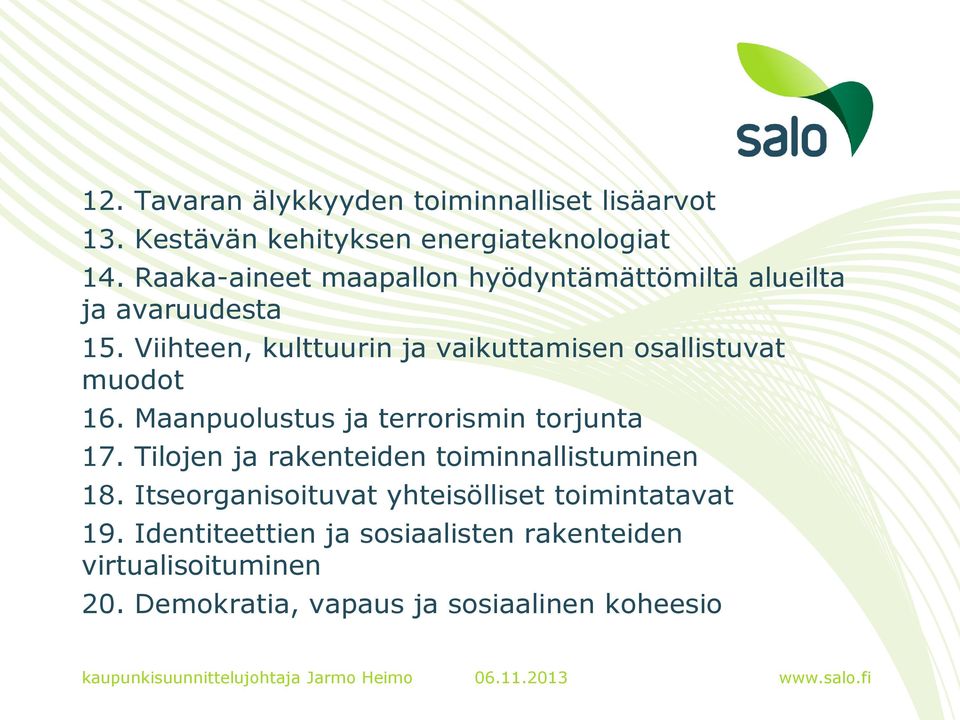 salo

12. Tavaran älykkyyden toiminnalliset lisäarvot

13. Kestävän kehityksen energiateknologiat

14. Raaka-aineet maapallon hyödyntämättömiltä alueilta ja avaruudesta

15. Viihteen, kulttuurin ja vaikuttamisen osallistuvat muodot

16. Maanpuolustus ja terrorismin torjunta

17. Tilojen ja rakenteiden toiminnallistuminen

18. Itseorganisoituvat yhteisölliset toimintatavat

19. Identiteettien ja sosiaalisten rakenteiden virtualisoituminen

20. Demokratia, vapaus ja sosiaalinen koheesio

kaupunkisuunnittelujohtaja Jarmo Heimo 06.11.2013 www.salo.fi